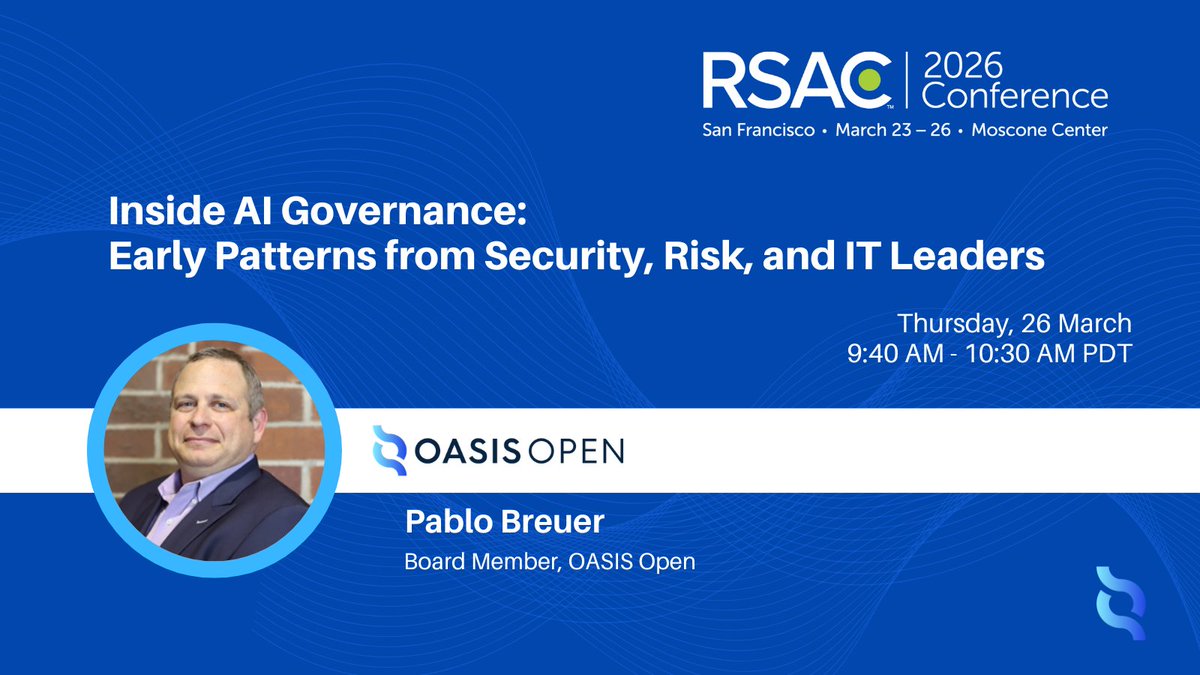 RSAC™ | 2026 Conference
San Francisco • March 23 – 26 • Moscone Center

Inside AI Governance:
Early Patterns from Security, Risk, and IT Leaders

Thursday, 26 March
9:40 AM - 10:30 AM PDT

OASIS OPEN

Pablo Breuer
Board Member, OASIS Open